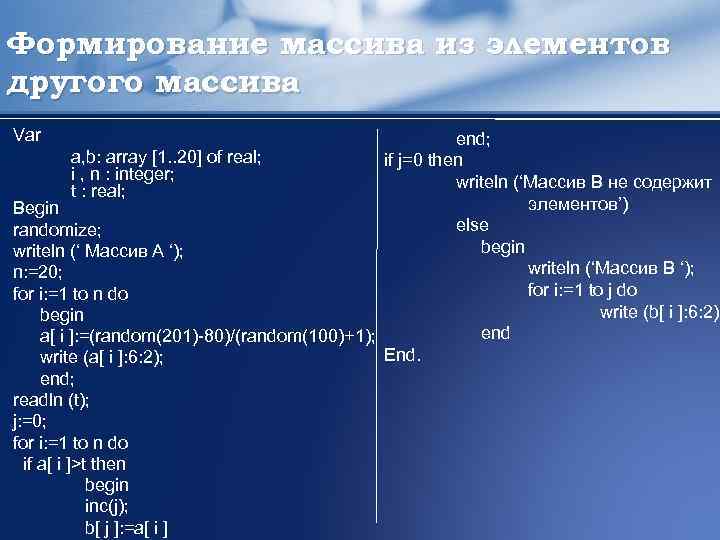 Формирование массива из элементов другого массива

Var
a,b: array [1..20] of real;
i , n : integer;
t : real;
Begin
randomize;
writeln (‘ Массив А ‘);
n:=20;
for i:=1 to n do
begin
a[ i ]:=(random(201)-80)/(random(100)+1);
write (a[ i ]:6:2);
end;
readln (t);
j:=0;
for i:=1 to n do
if a[ i ]>t then
begin
inc(j);
b[ j ]:=a[ i ]

end;
if j=0 then
writeln (‘Массив В не содержит элементов’)
else
begin
writeln (‘Массив В ‘);
for i:=1 to j do
write (b[ i ]:6:2)
end
End.